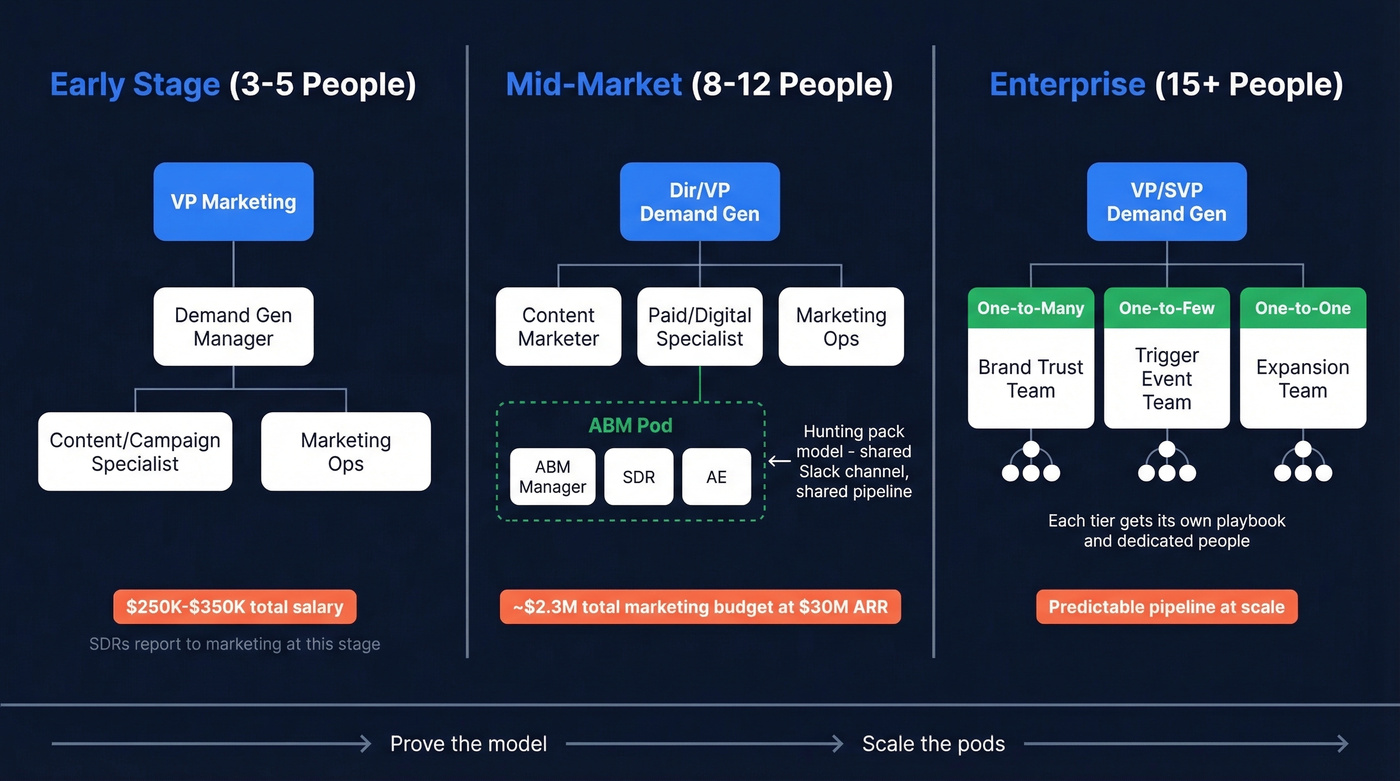 Early Stage (3-5 People)

VP Marketing

Demand Gen Manager

Content/Campaign Specialist

Marketing Ops

$250K-$350K total salary

SDRs report to marketing at this stage

Mid-Market (8-12 People)

Dir/VP Demand Gen

Content Marketer

Paid/Digital Specialist

Marketing Ops

ABM Pod

ABM Manager

SDR

AE

Hunting pack model - shared Slack channel, shared pipeline

~$2.3M total marketing budget at $30M ARR

Enterprise (15+ People)

VP/SVP Demand Gen

One-to-Many

Brand Trust Team

One-to-Few

Trigger Event Team

One-to-One

Expansion Team

Each tier gets its own playbook and dedicated people

Predictable pipeline at scale

Prove the model

Scale the pods